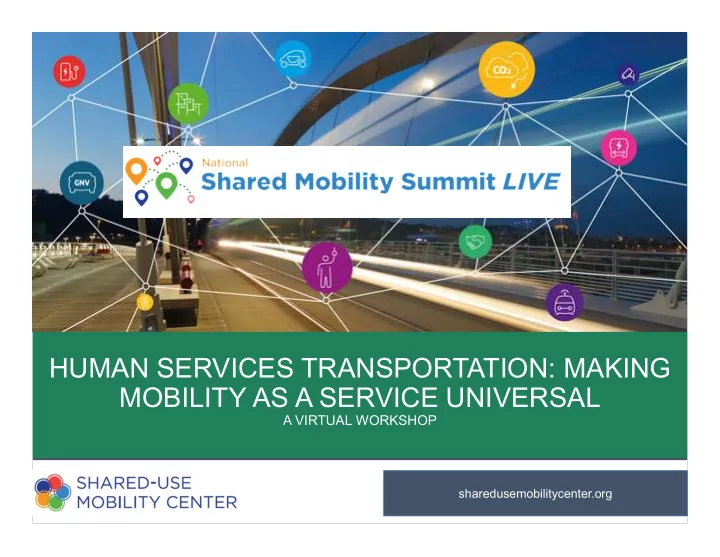 $CO_2$

GNV

National
Shared Mobility Summit LIVE

HUMAN SERVICES TRANSPORTATION: MAKING MOBILITY AS A SERVICE UNIVERSAL
A VIRTUAL WORKSHOP

SHARED-USE MOBILITY CENTER

sharedusemobilitycenter.org